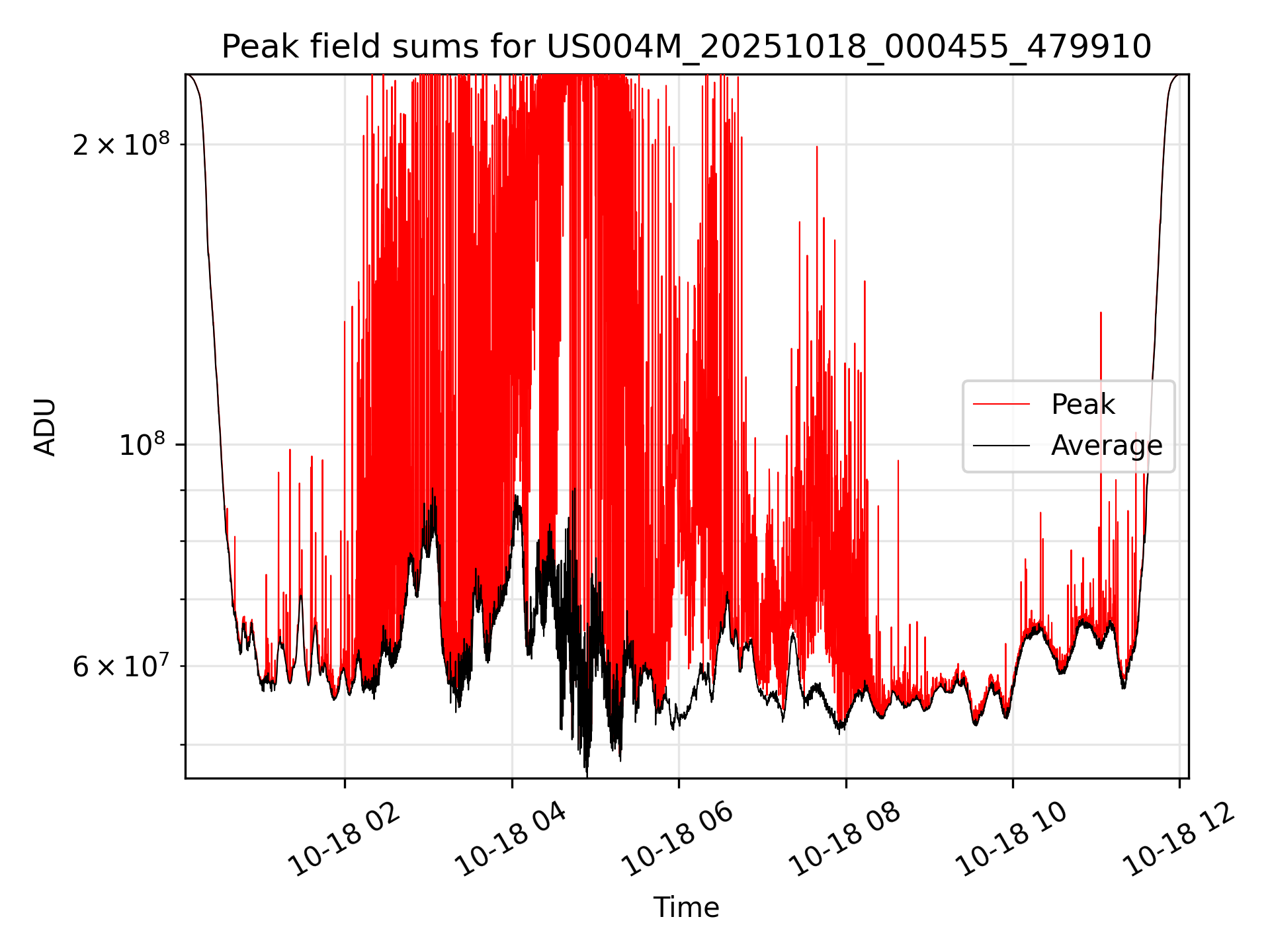 Peak field sums for US004M_20251018_000455_479910

ADU

$2 \times 10^8$

$10^8$

$6 \times 10^7$

Peak
Average

10-18 02
10-18 04
10-18 06
10-18 08
10-18 10
10-18 12

Time